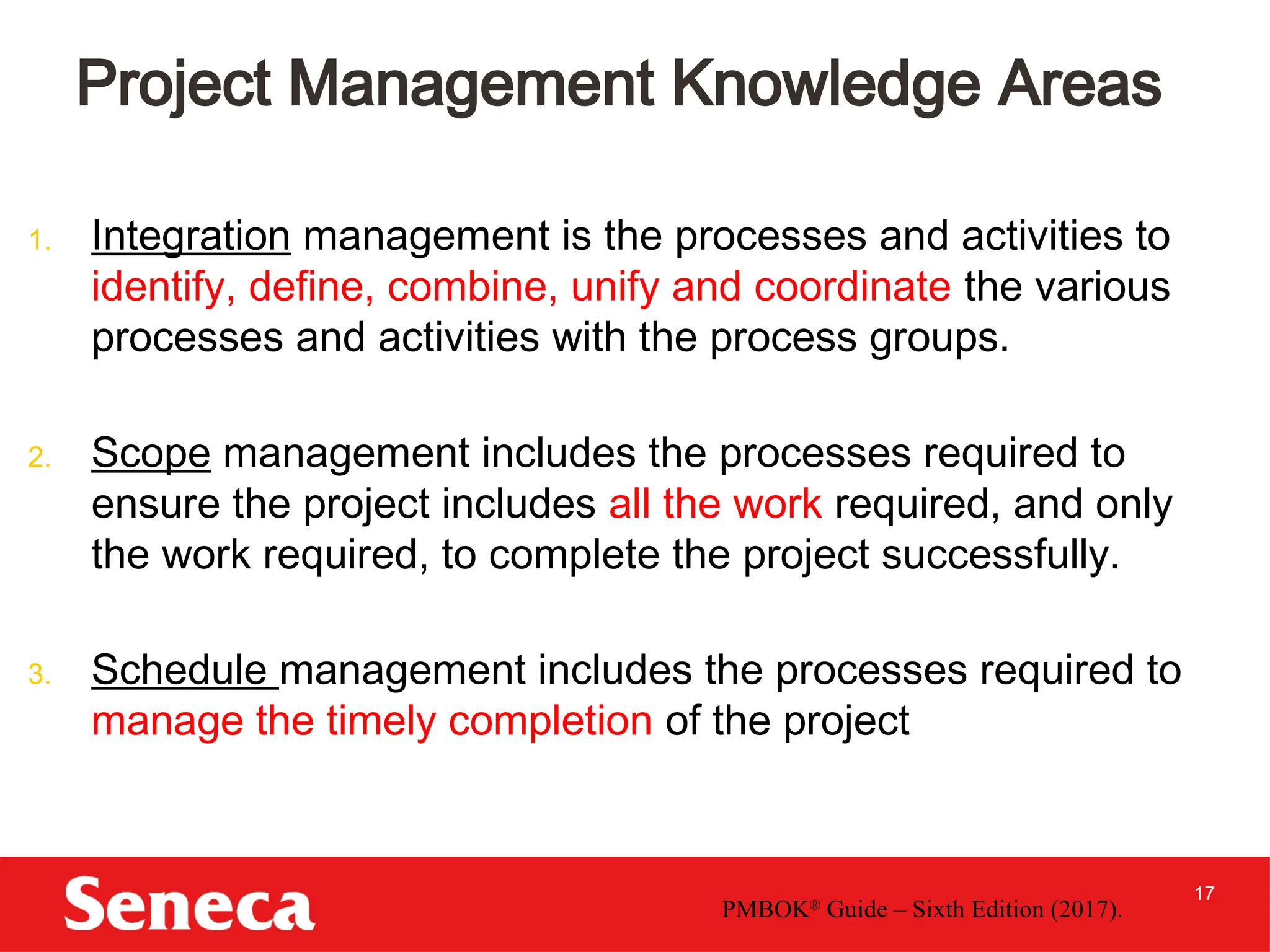 Project Management Knowledge Areas

1. Integration management is the processes and activities to identify, define, combine, unify and coordinate the various processes and activities with the process groups.

2. Scope management includes the processes required to ensure the project includes all the work required, and only the work required, to complete the project successfully.

3. Schedule management includes the processes required to manage the timely completion of the project

Seneca

PMBOK® Guide – Sixth Edition (2017).

17